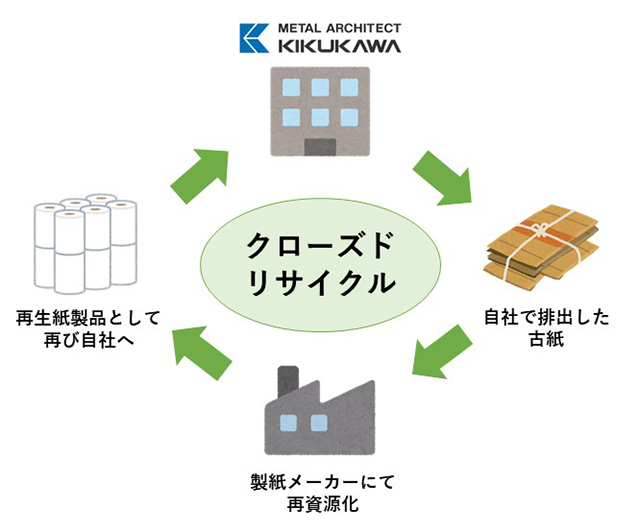 METAL ARCHITECT
KIKUKAWA

クローズド
リサイクル

自社で排出した
古紙

製紙メーカーにて
再資源化

再生紙製品として
再び自社へ